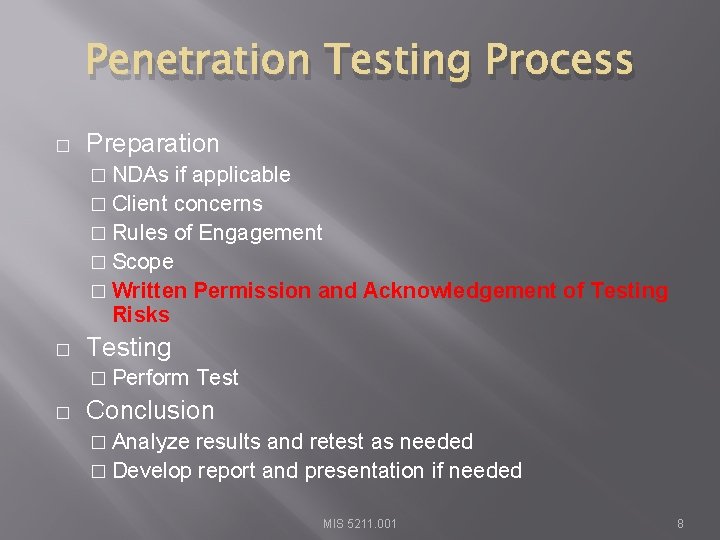 Penetration Testing Process

□ Preparation
□ NDAs if applicable
□ Client concerns
□ Rules of Engagement
□ Scope
□ Written Permission and Acknowledgement of Testing Risks

□ Testing
□ Perform Test

□ Conclusion
□ Analyze results and retest as needed
□ Develop report and presentation if needed

MIS 5211.001

8